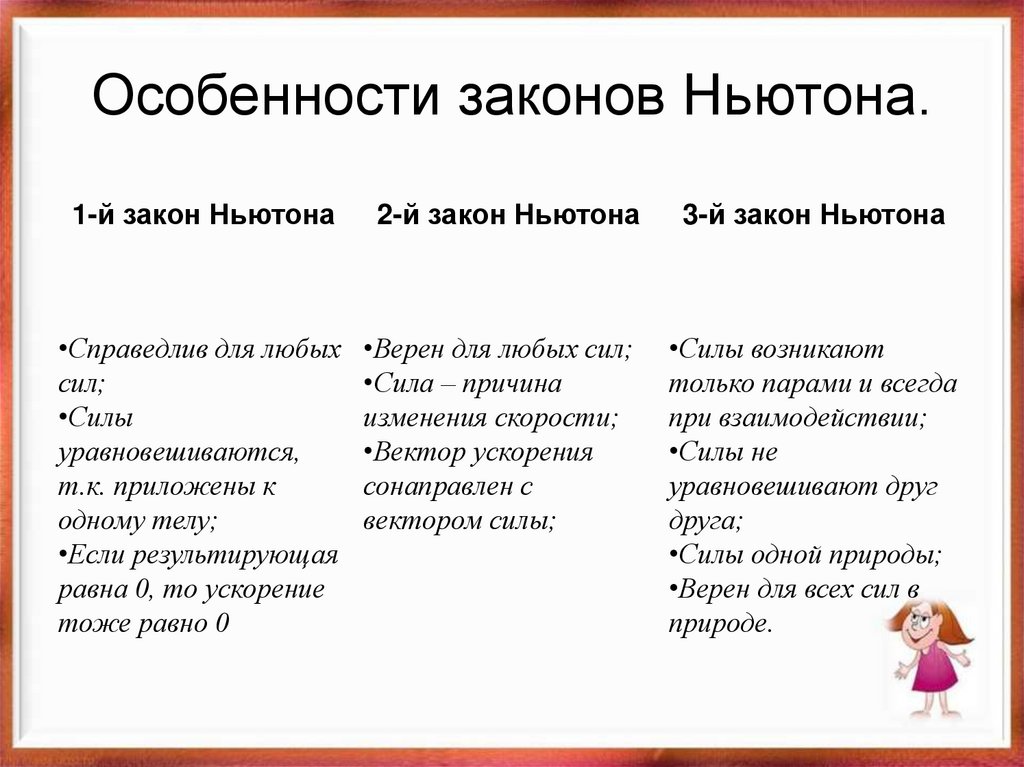 Особенности законов Ньютона.

| 1-й закон Ньютона | 2-й закон Ньютона | 3-й закон Ньютона |
|---|---|---|
| •Справедлив для любых сил; •Силы уравновешиваются, т.к. приложены к одному телу; •Если результирующая равна 0, то ускорение тоже равно 0 | •Верен для любых сил; •Сила – причина изменения скорости; •Вектор ускорения сонаправлен с вектором силы; | •Силы возникают только парами и всегда при взаимодействии; •Силы не уравновешивают друг друга; •Силы одной природы; •Верен для всех сил в природе. |